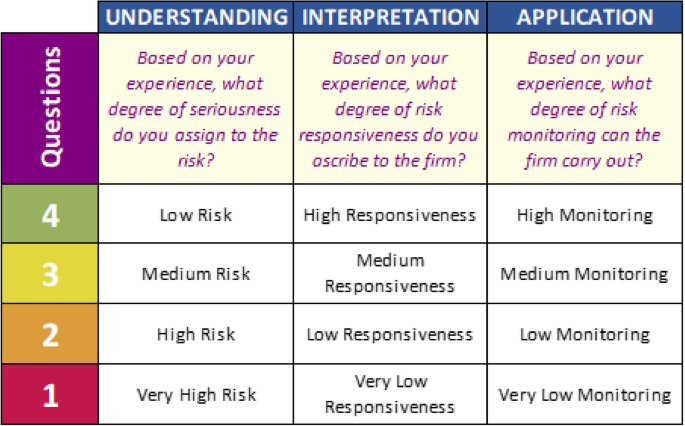 | | UNDERSTANDING | INTERPRETATION | APPLICATION |
|---|---|---|---|
| Questions | Based on your experience, what degree of seriousness do you assign to the risk? | Based on your experience, what degree of risk responsiveness do you ascribe to the firm? | Based on your experience, what degree of risk monitoring can the firm carry out? |
| 4 | Low Risk | High Responsiveness | High Monitoring |
| 3 | Medium Risk | Medium Responsiveness | Medium Monitoring |
| 2 | High Risk | Low Responsiveness | Low Monitoring |
| 1 | Very High Risk | Very Low Responsiveness | Very Low Monitoring |